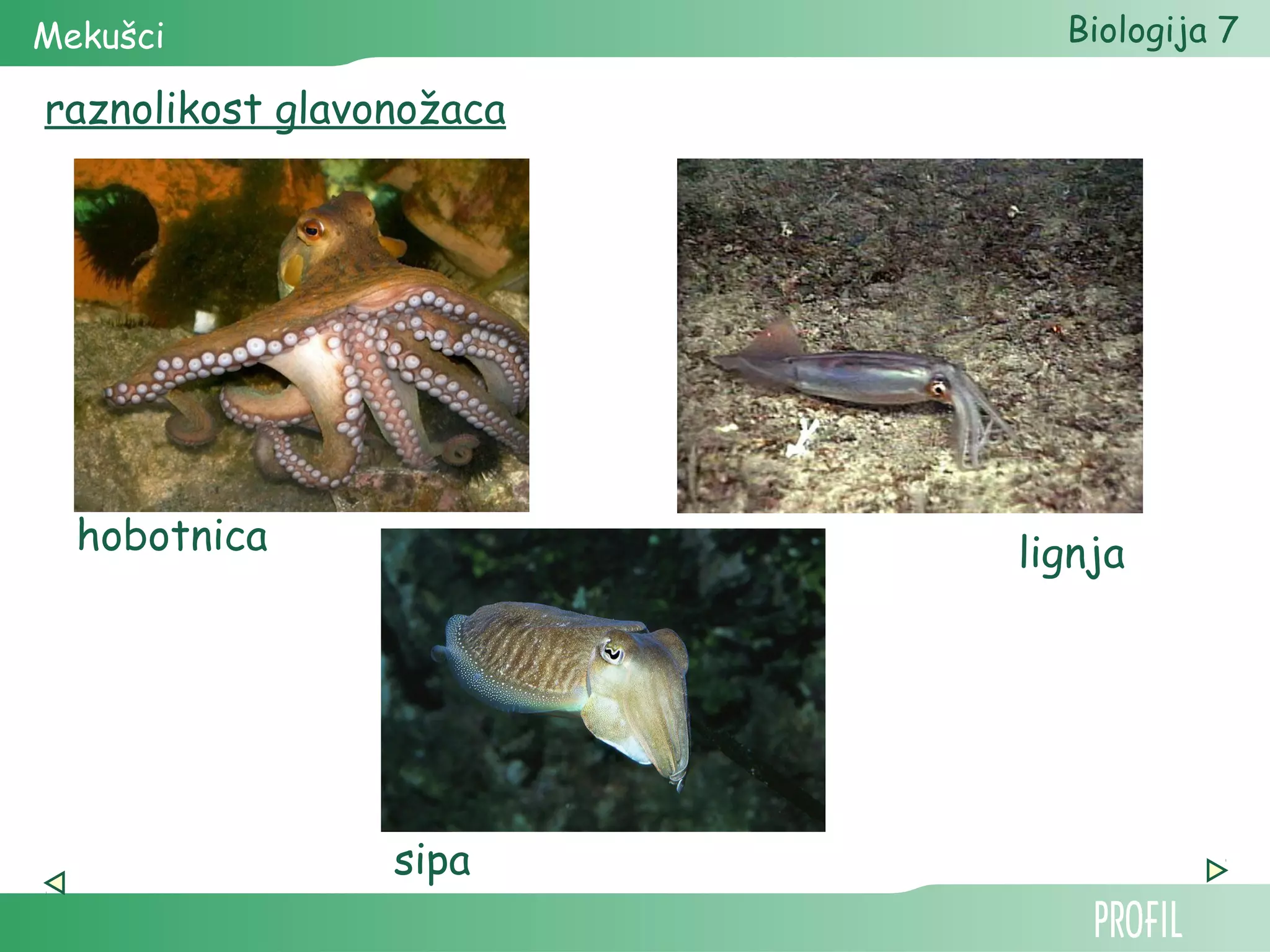 Mekušci

Biologija 7

raznolikost glavonožaca

hobotnica

lignja

sipa

PROFIL